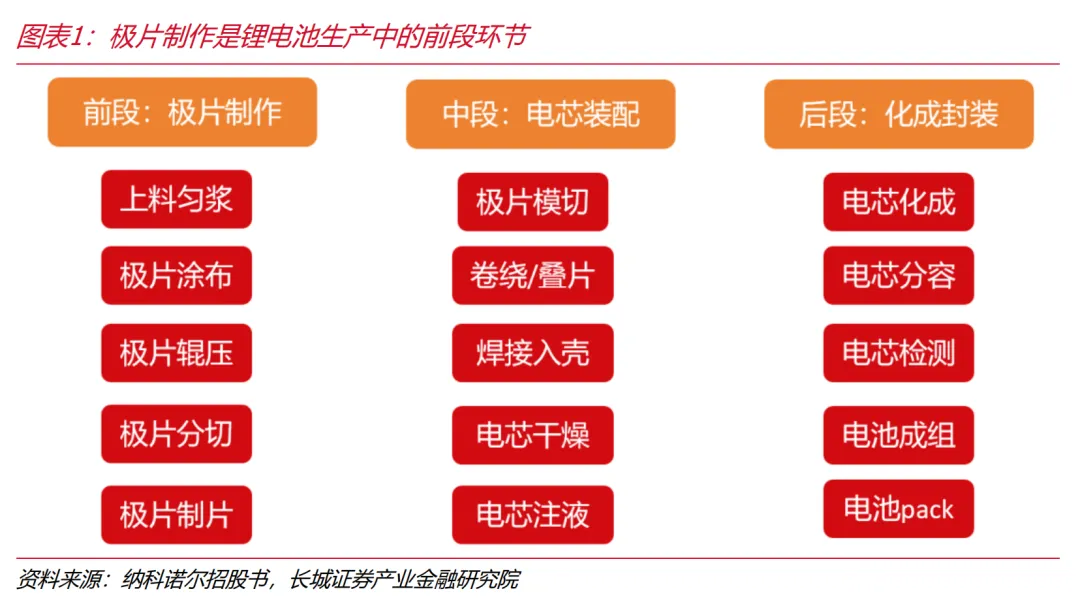 图表1：极片制作是锂电池生产中的前段环节

前段：极片制作

上料匀浆

极片涂布

极片辊压

极片分切

极片制片

中段：电芯装配

极片模切

卷绕/叠片

焊接入壳

电芯干燥

电芯注液

后段：化成封装

电芯化成

电芯分容

电芯检测

电池成组

电池pack

资料来源：纳科诺尔招股书，长城证券产业金融研究院